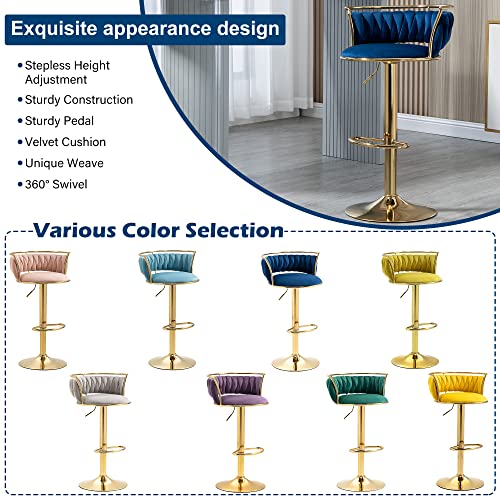 Exquisite appearance design

• Stepless Height Adjustment
• Sturdy Construction
• Sturdy Pedal
• Velvet Cushion
• Unique Weave
• 360° Swivel

Various Color Selection